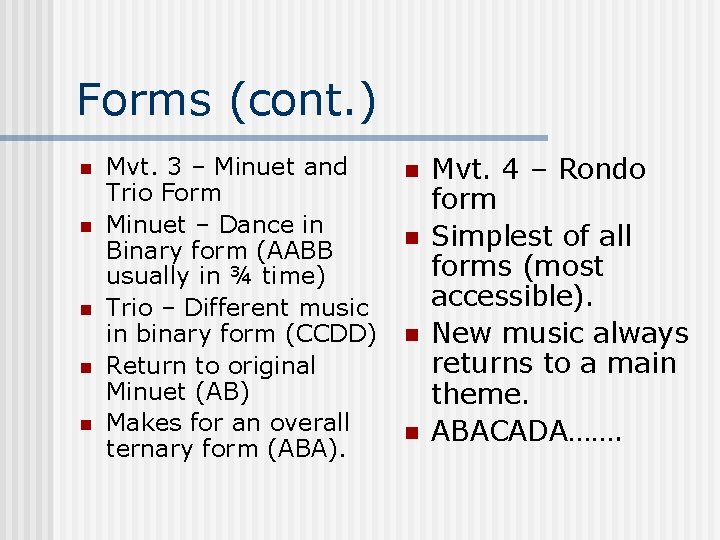 Forms (cont.)

- Mvt. 3 – Minuet and Trio Form
- Minuet – Dance in Binary form (AABB usually in ¾ time)
- Trio – Different music in binary form (CCDD)
- Return to original Minuet (AB)
- Makes for an overall ternary form (ABA).

- Mvt. 4 – Rondo form
- Simplest of all forms (most accessible).
- New music always returns to a main theme.
- ABACADA…….